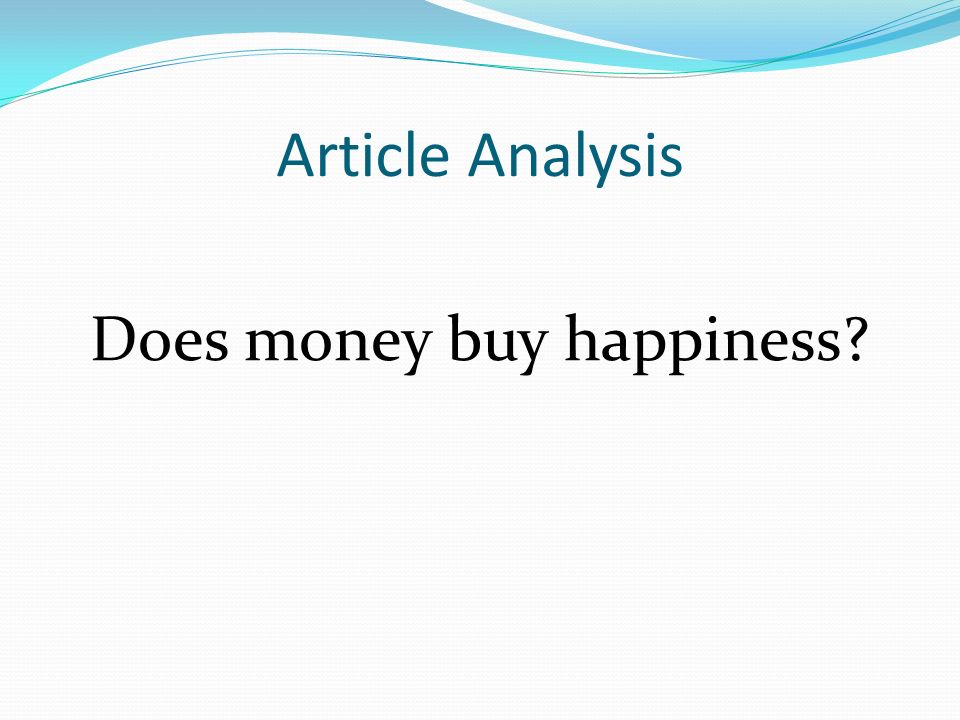 Article Analysis

Does money buy happiness?